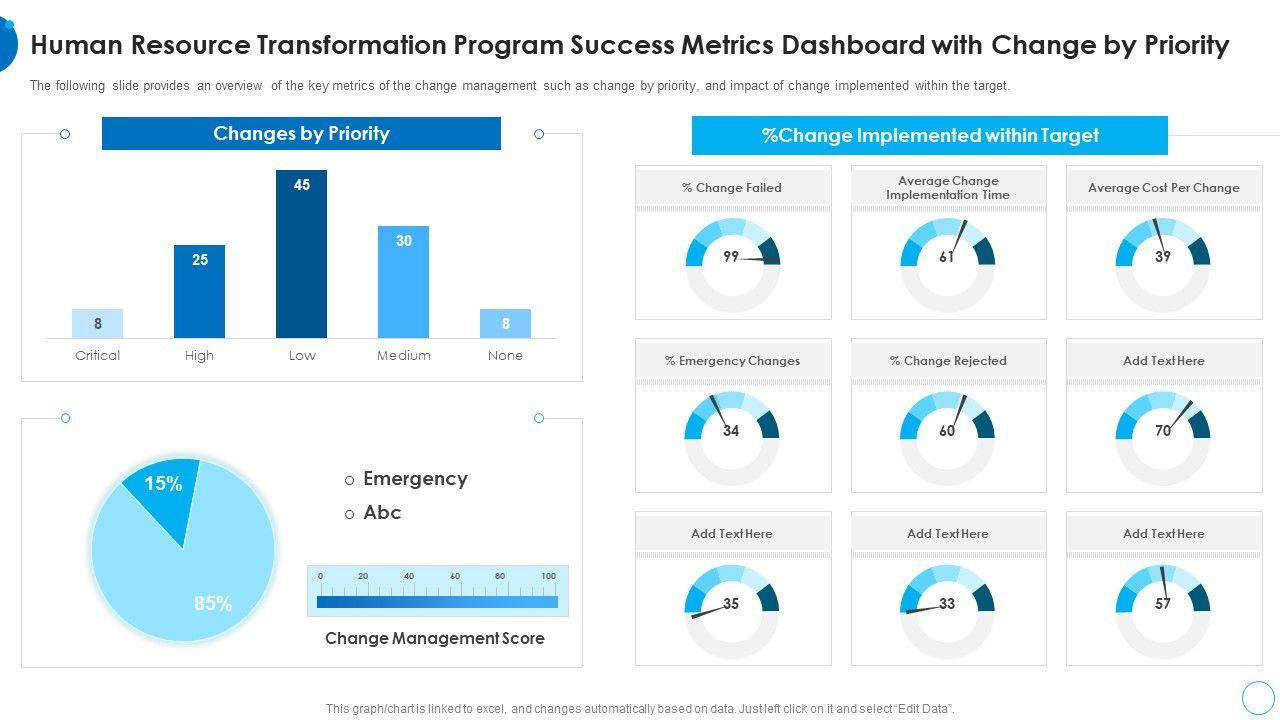 Human Resource Transformation Program Success Metrics Dashboard with Change by Priority

The following slide provides an overview of the key metrics of the change management such as change by priority, and impact of change implemented within the target.

Changes by Priority

8
25
45
30
8

Critical
High
Low
Medium
None

15%
85%

Emergency
Abc

0 20 40 60 80 100

Change Management Score

%Change Implemented within Target

% Change Failed
99

Average Change Implementation Time
61

Average Cost Per Change
39

% Emergency Changes
34

% Change Rejected
60

Add Text Here
70

Add Text Here
35

Add Text Here
33

Add Text Here
57

This graph/chart is linked to excel, and changes automatically based on data. Just left click on it and select "Edit Data".